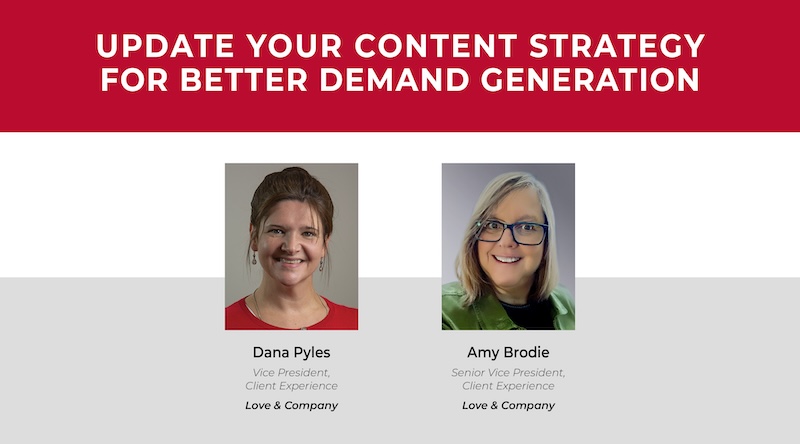 UPDATE YOUR CONTENT STRATEGY FOR BETTER DEMAND GENERATION

Dana Pyles
Vice President, Client Experience
Love & Company

Amy Brodie
Senior Vice President, Client Experience
Love & Company